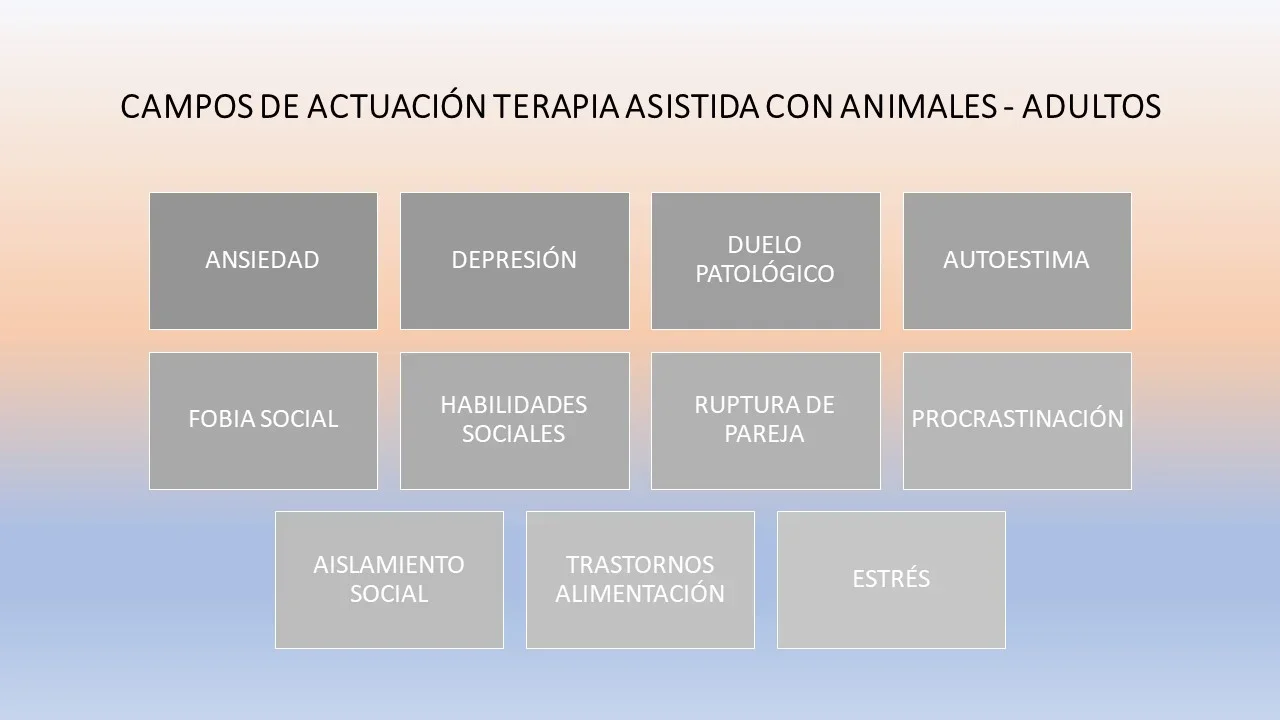 CAMPOS DE ACTUACIÓN TERAPIA ASISTIDA CON ANIMALES - ADULTOS

ANSIEDAD

DEPRESIÓN

DUELO PATOLÓGICO

AUTOESTIMA

FOBIA SOCIAL

HABILIDADES SOCIALES

RUPTURA DE PAREJA

PROCRASTINACIÓN

AISLAMIENTO SOCIAL

TRASTORNOS ALIMENTACIÓN

ESTRÉS